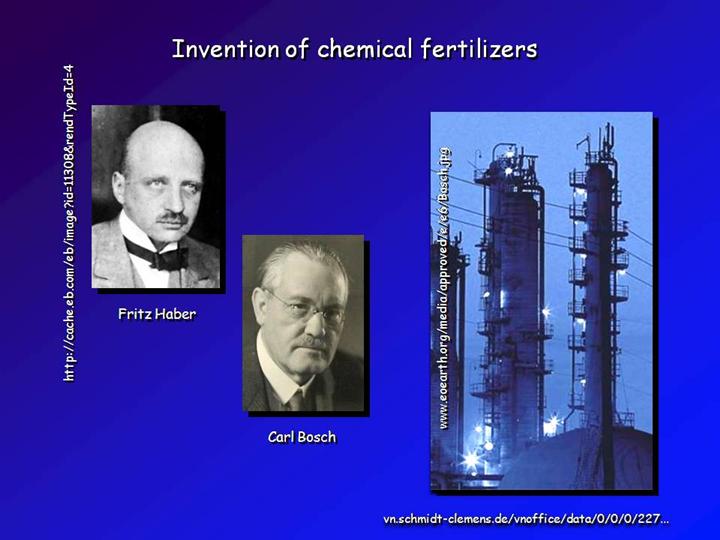 Invention of chemical fertilizers

http://cache.eb.com/eb/image?id=11308&rendTypeId=4

Fritz Haber

Carl Bosch

www.eoearth.org/media/approved/e/e6/Bosch.jpg

vn.schmidt-clemens.de/vnoffice/data/0/0/0/227...